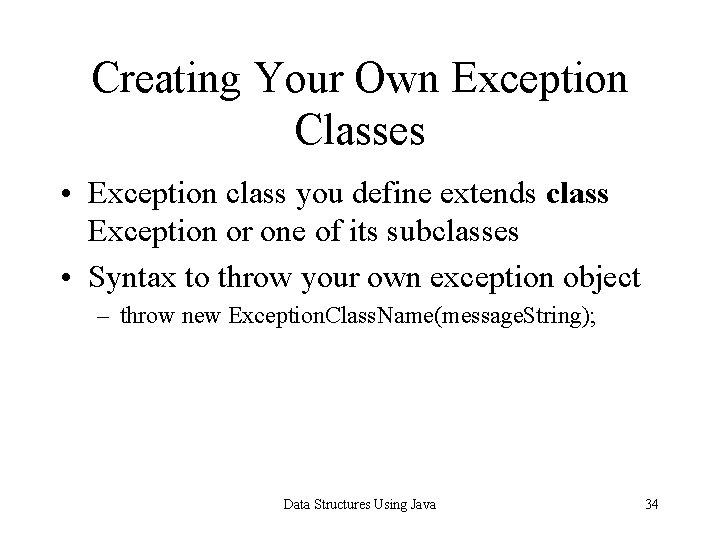 Creating Your Own Exception Classes

• Exception class you define extends **class** Exception or one of its subclasses

• Syntax to throw your own exception object

– throw new ExceptionClassName(messageString);

Data Structures Using Java

34